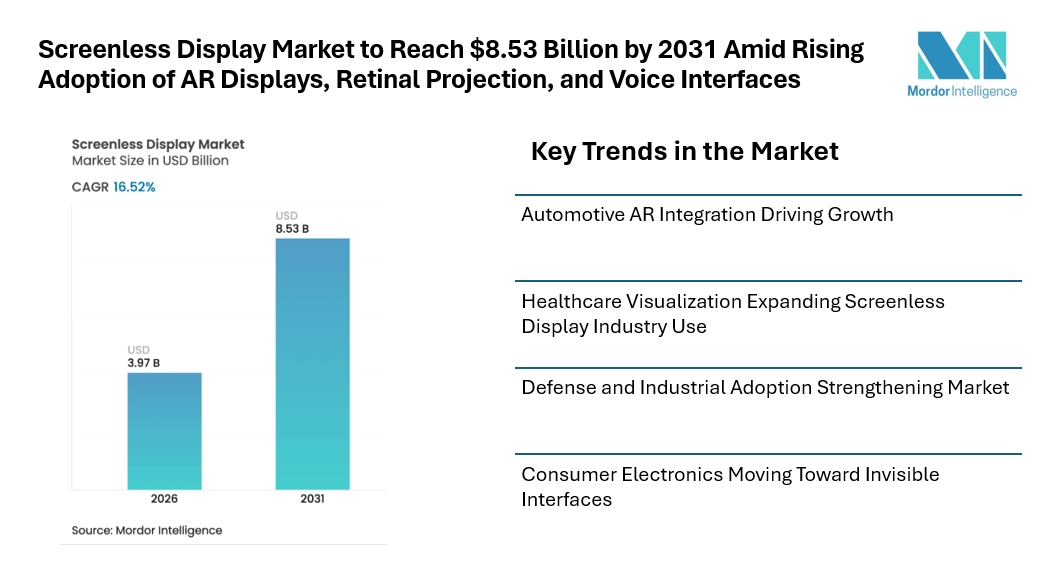 Screenless Display Market to Reach $8.53 Billion by 2031 Amid Rising Adoption of AR Displays, Retinal Projection, and Voice Interfaces

Mordor Intelligence

Screenless Display Market
Market Size in USD Billion

CAGR 16.52%

USD
3.97 B

USD
8.53 B

2026

2031

Source: Mordor Intelligence

Key Trends in the Market

Automotive AR Integration Driving Growth

Healthcare Visualization Expanding Screenless Display Industry Use

Defense and Industrial Adoption Strengthening Market

Consumer Electronics Moving Toward Invisible Interfaces